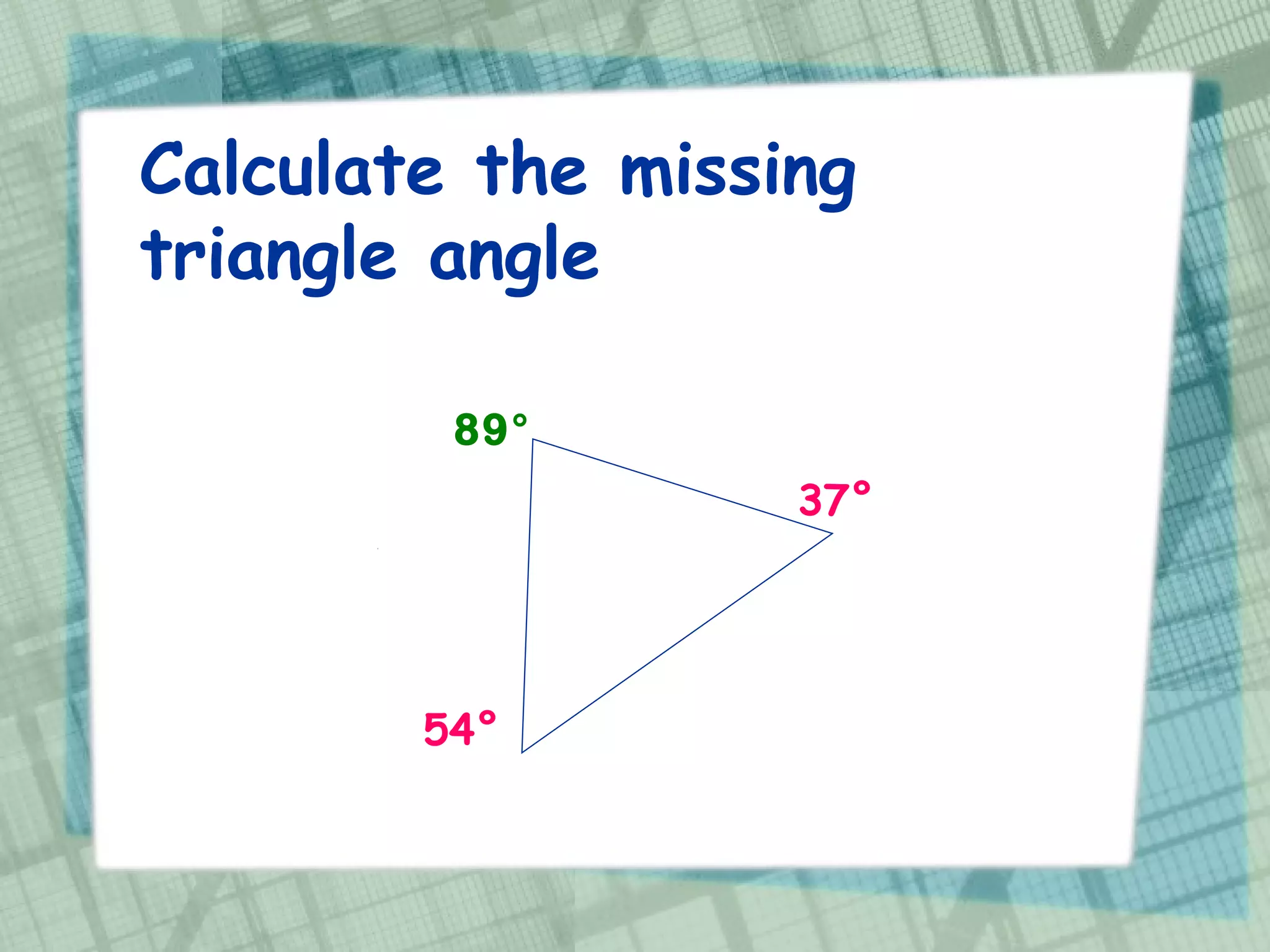 Calculate the missing triangle angle

89°

37°

54°